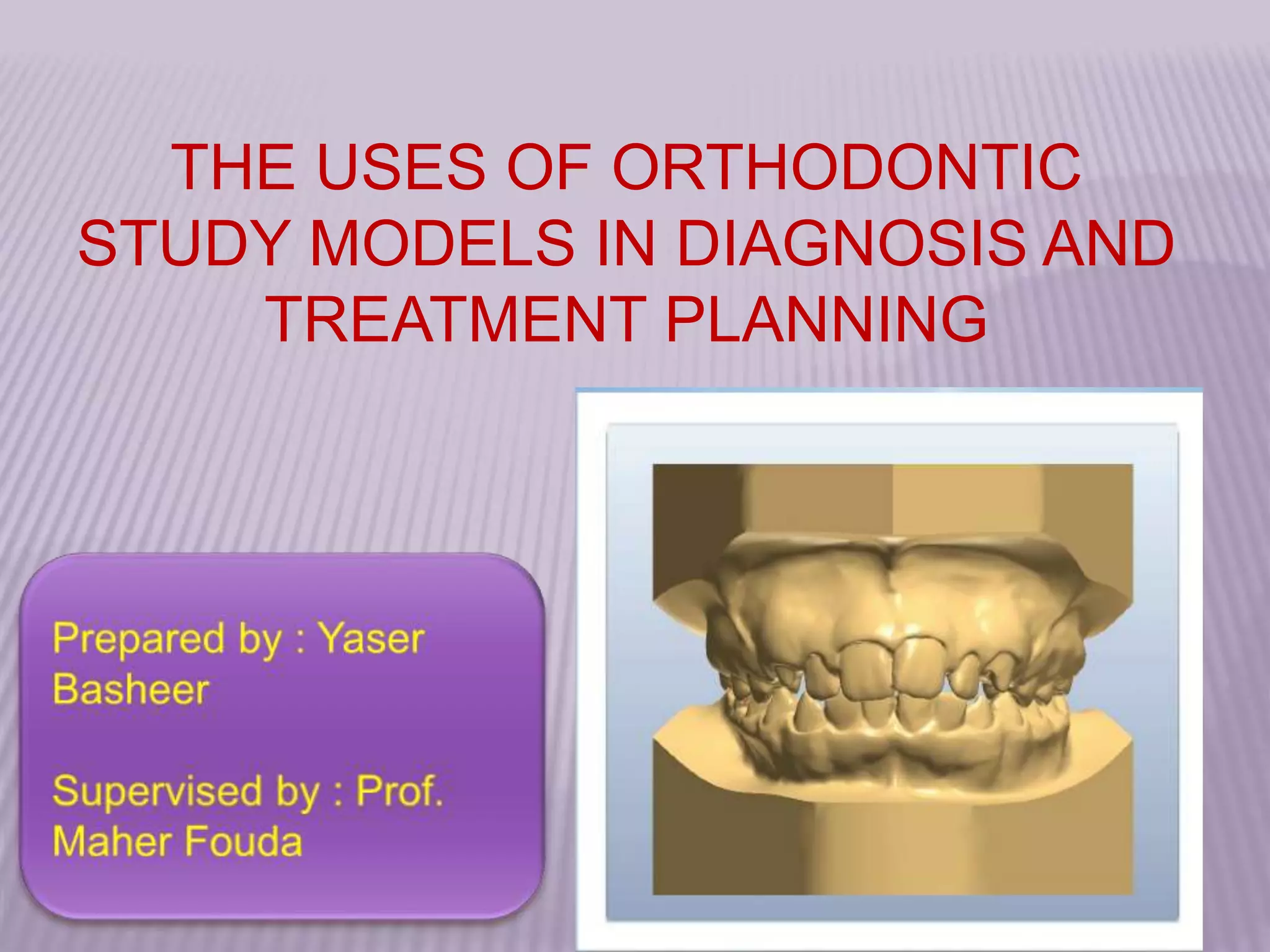 THE USES OF ORTHODONTIC STUDY MODELS IN DIAGNOSIS AND TREATMENT PLANNING

Prepared by : Yaser Basheer

Supervised by : Prof. Maher Fouda